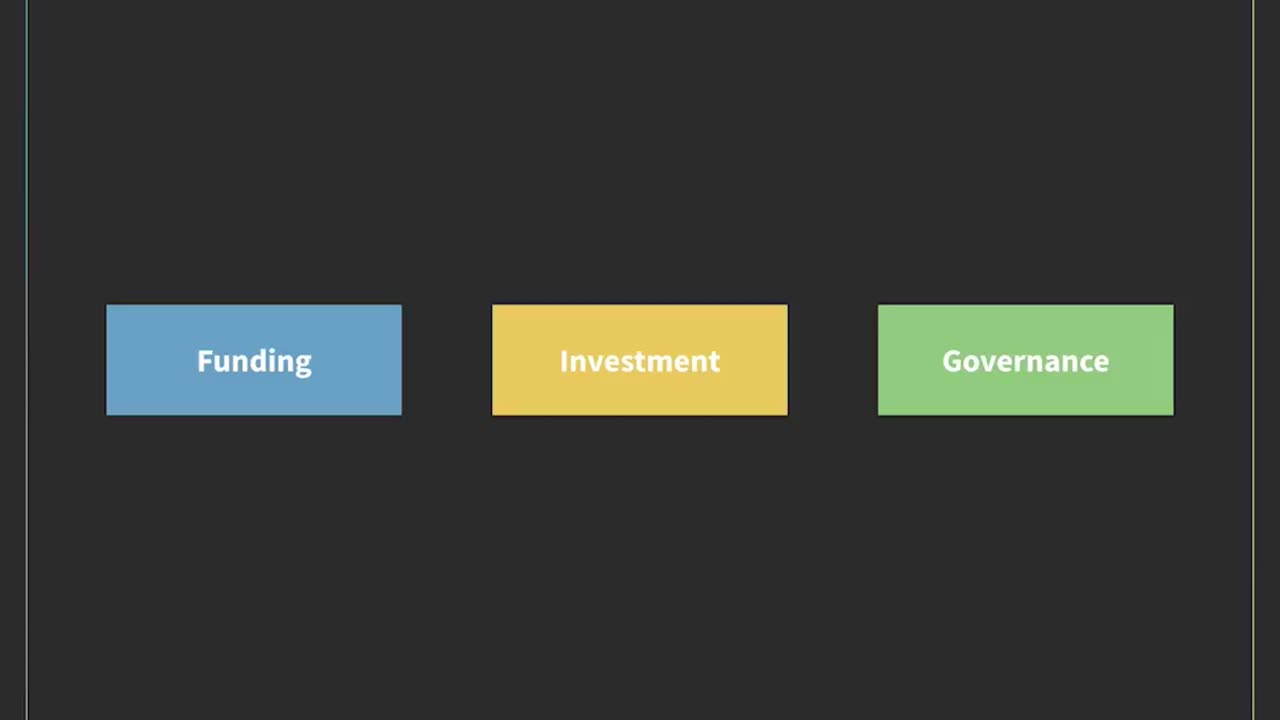 Funding

Investment

Governance